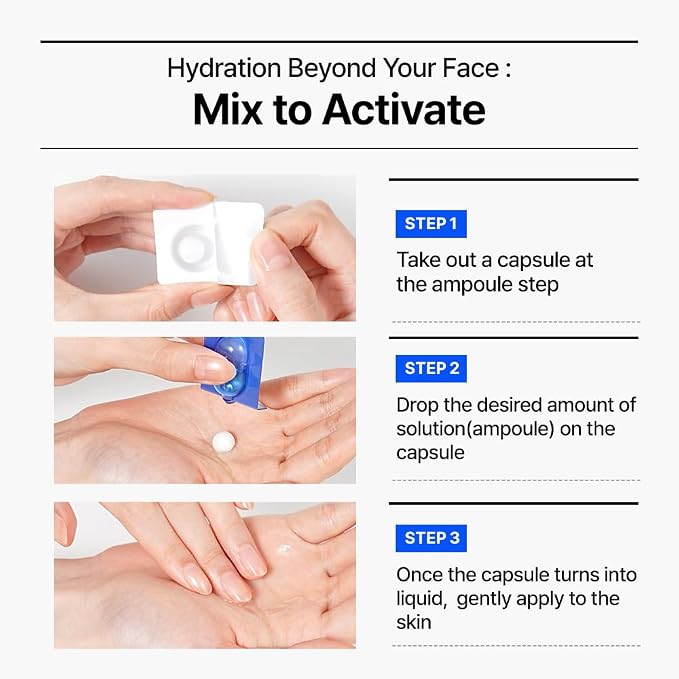 Hydration Beyond Your Face :
Mix to Activate

STEP 1
Take out a capsule at the ampoule step

STEP 2
Drop the desired amount of solution(ampoule) on the capsule

STEP 3
Once the capsule turns into liquid,  gently apply to the skin